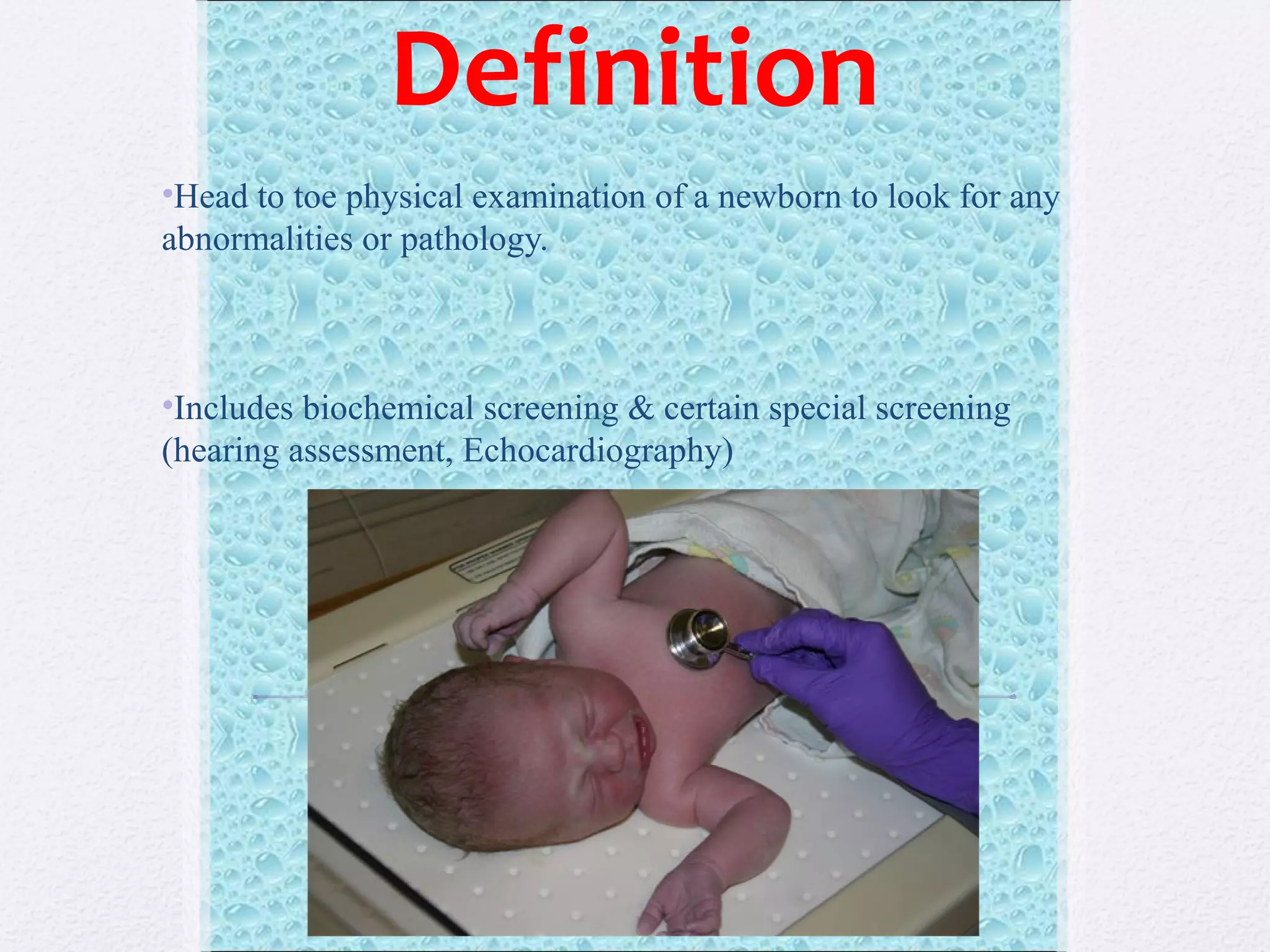 Definition

•Head to toe physical examination of a newborn to look for any abnormalities or pathology.

•Includes biochemical screening & certain special screening (hearing assessment, Echocardiography)